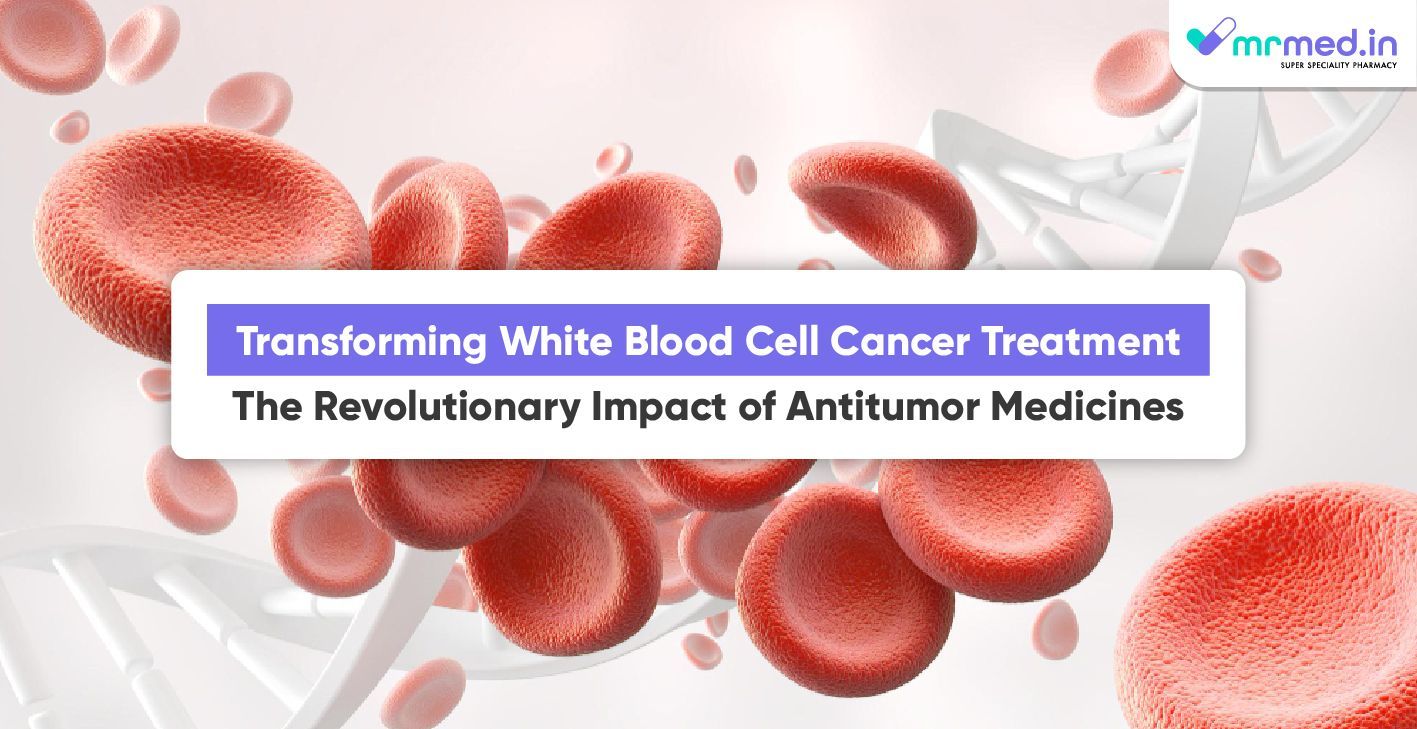 mrmed.in
SUPER SPECIALITY PHARMACY

Transforming White Blood Cell Cancer Treatment
The Revolutionary Impact of Antitumor Medicines